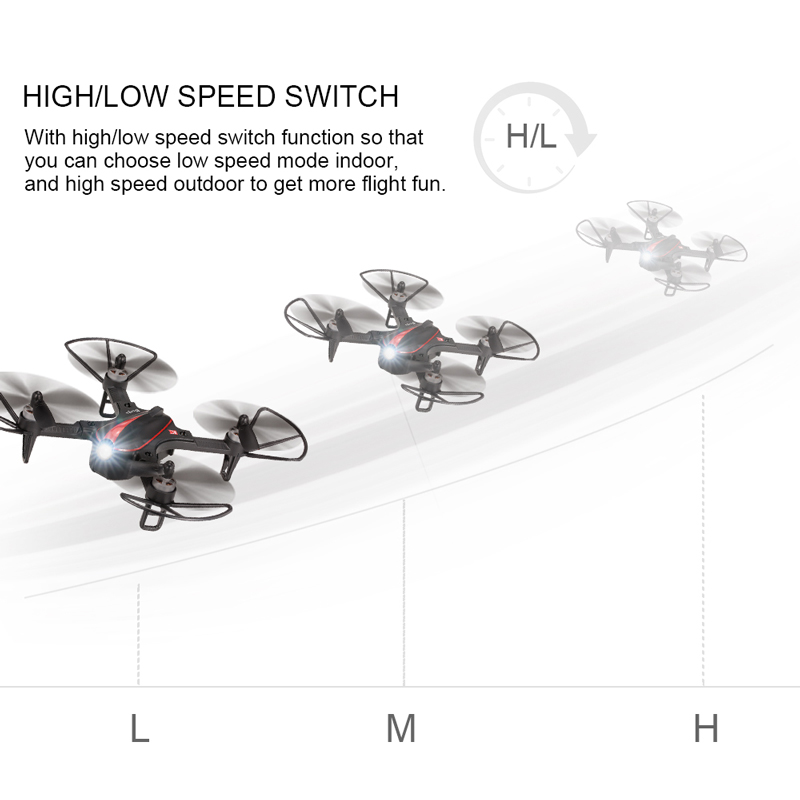 HIGH/LOW SPEED SWITCH

With high/low speed switch function so that you can choose low speed mode indoor, and high speed outdoor to get more flight fun.

H/L

L

M

H